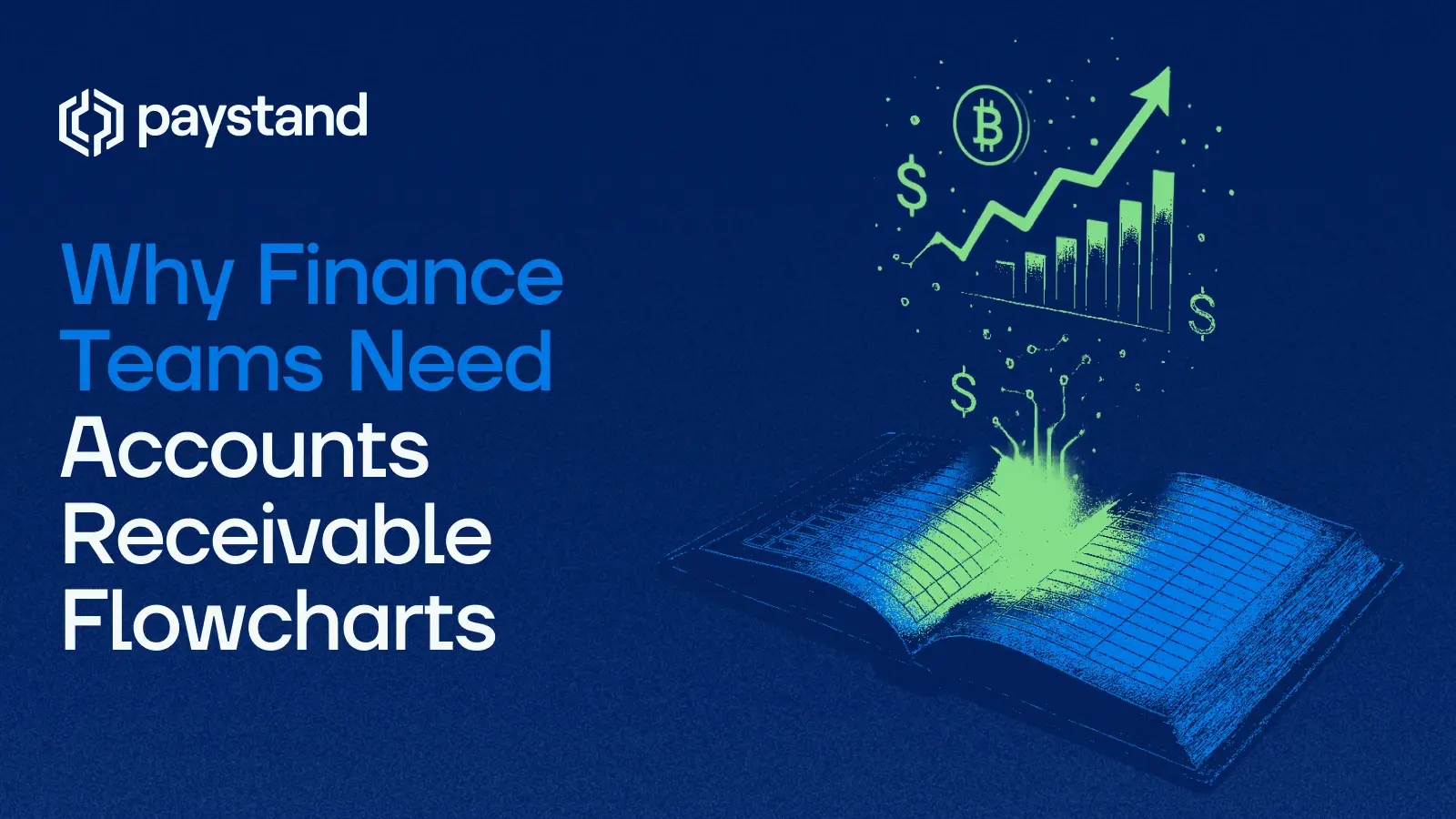 paystand

Why Finance Teams Need Accounts Receivable Flowcharts

$
$
$